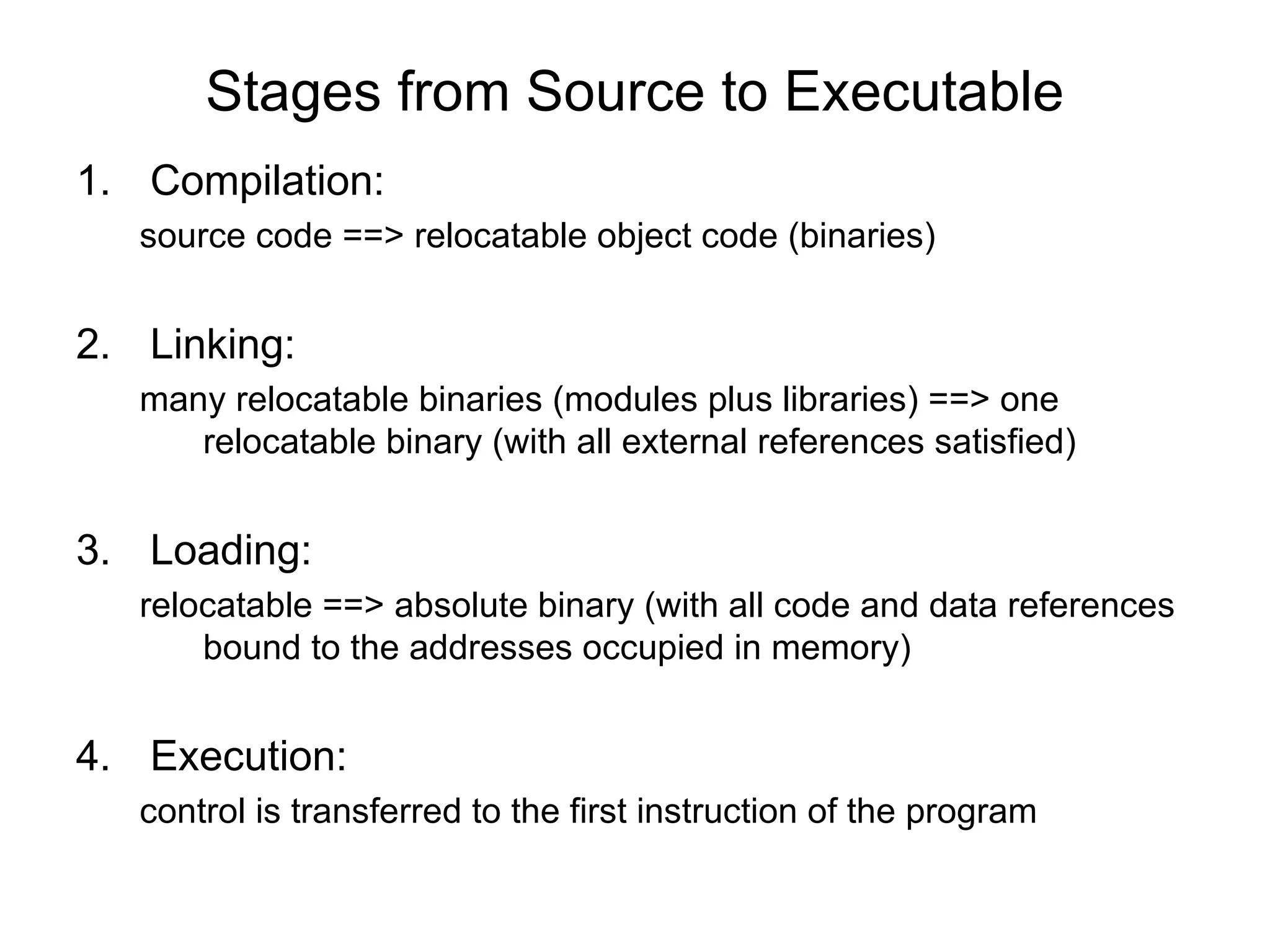 Stages from Source to Executable

1. Compilation:

source code ==> relocatable object code (binaries)

2. Linking:

many relocatable binaries (modules plus libraries) ==> one relocatable binary (with all external references satisfied)

3. Loading:

relocatable ==> absolute binary (with all code and data references bound to the addresses occupied in memory)

4. Execution:

control is transferred to the first instruction of the program